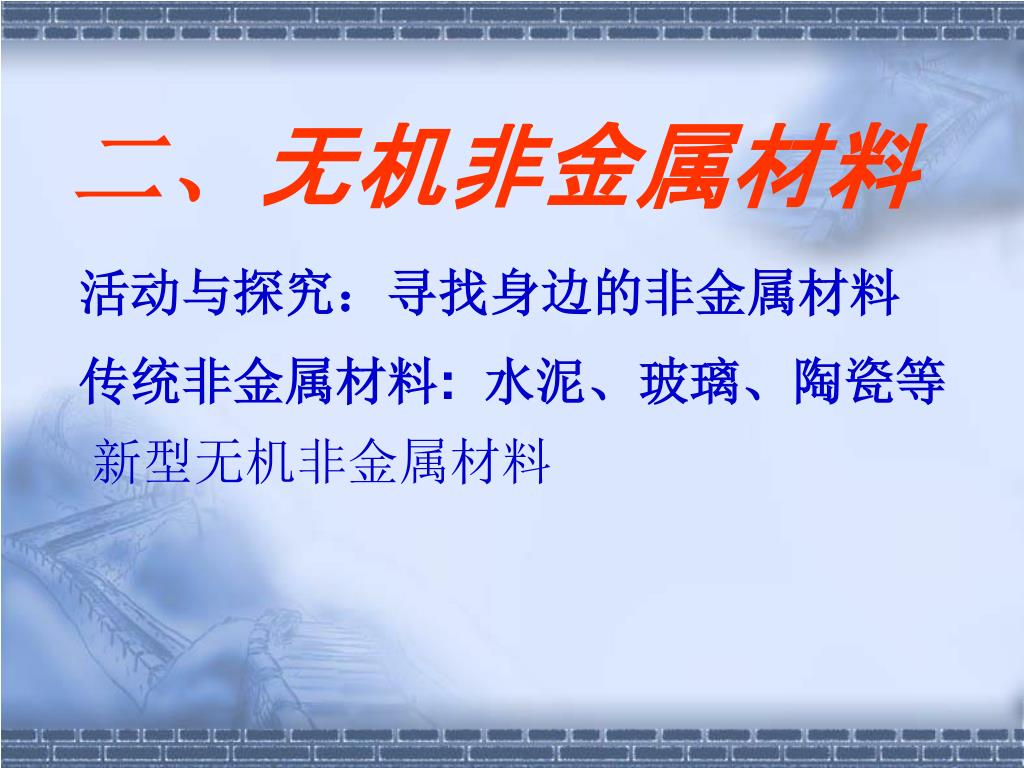 二、无机非金属材料

活动与探究：寻找身边的非金属材料

传统非金属材料：水泥、玻璃、陶瓷等

新型无机非金属材料